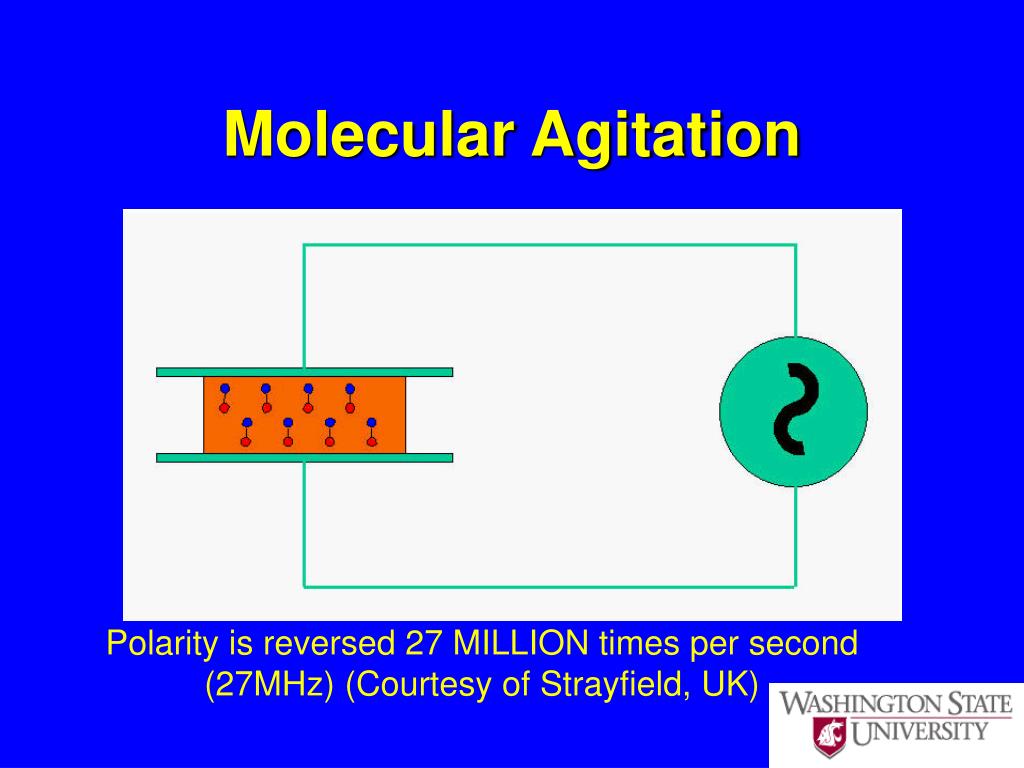 Molecular Agitation

Polarity is reversed 27 MILLION times per second (27MHz) (Courtesy of Strayfield, UK)

WASHINGTON STATE UNIVERSITY